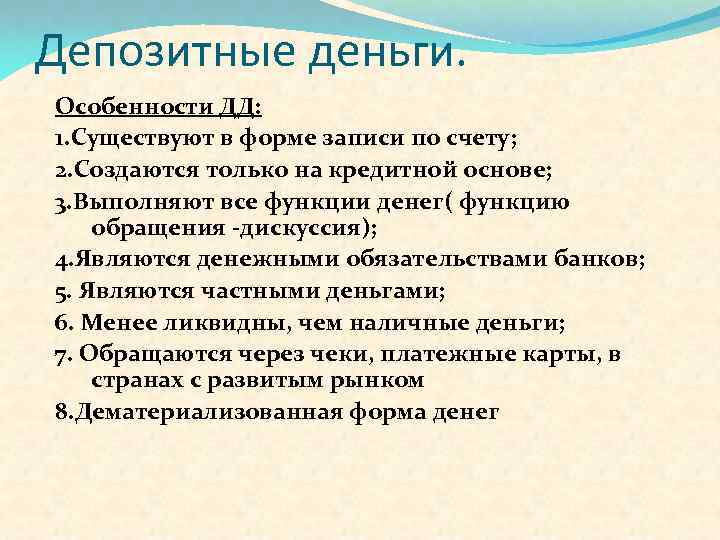 Депозитные деньги.

Особенности ДД:

1.Существуют в форме записи по счету;

2.Создаются только на кредитной основе;

3.Выполняют все функции денег( функцию обращения -дискуссия);

4.Являются денежными обязательствами банков;

5. Являются частными деньгами;

6. Менее ликвидны, чем наличные деньги;

7. Обращаются через чеки, платежные карты, в странах с развитым рынком

8.Дематериализованная форма денег